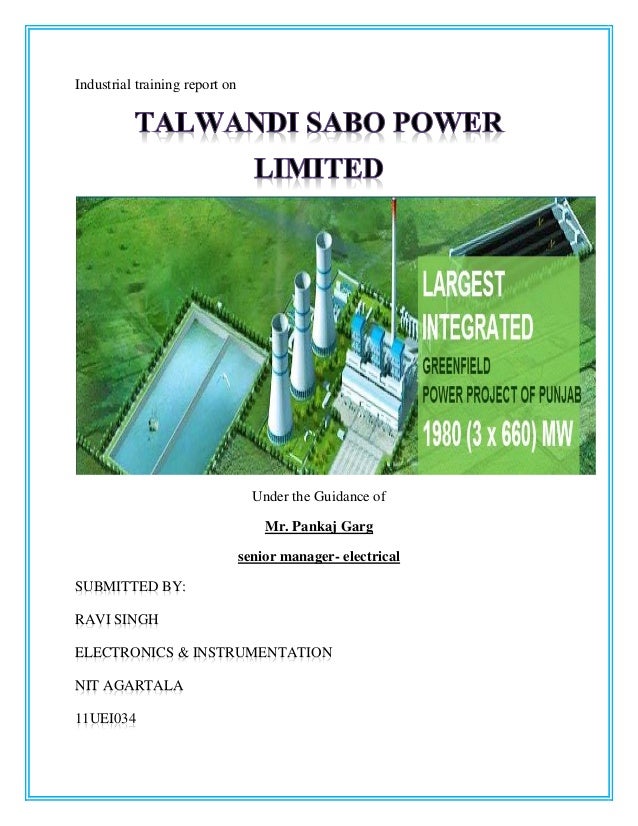 Industrial training report on

TALWANDI SABO POWER LIMITED

LARGEST INTEGRATED GREENFIELD POWER PROJECT OF PUNJAB 1980 (3 x 660) MW

Under the Guidance of

Mr. Pankaj Garg

senior manager- electrical

SUBMITTED BY:

RAVI SINGH

ELECTRONICS & INSTRUMENTATION

NIT AGARTALA

11UEI034